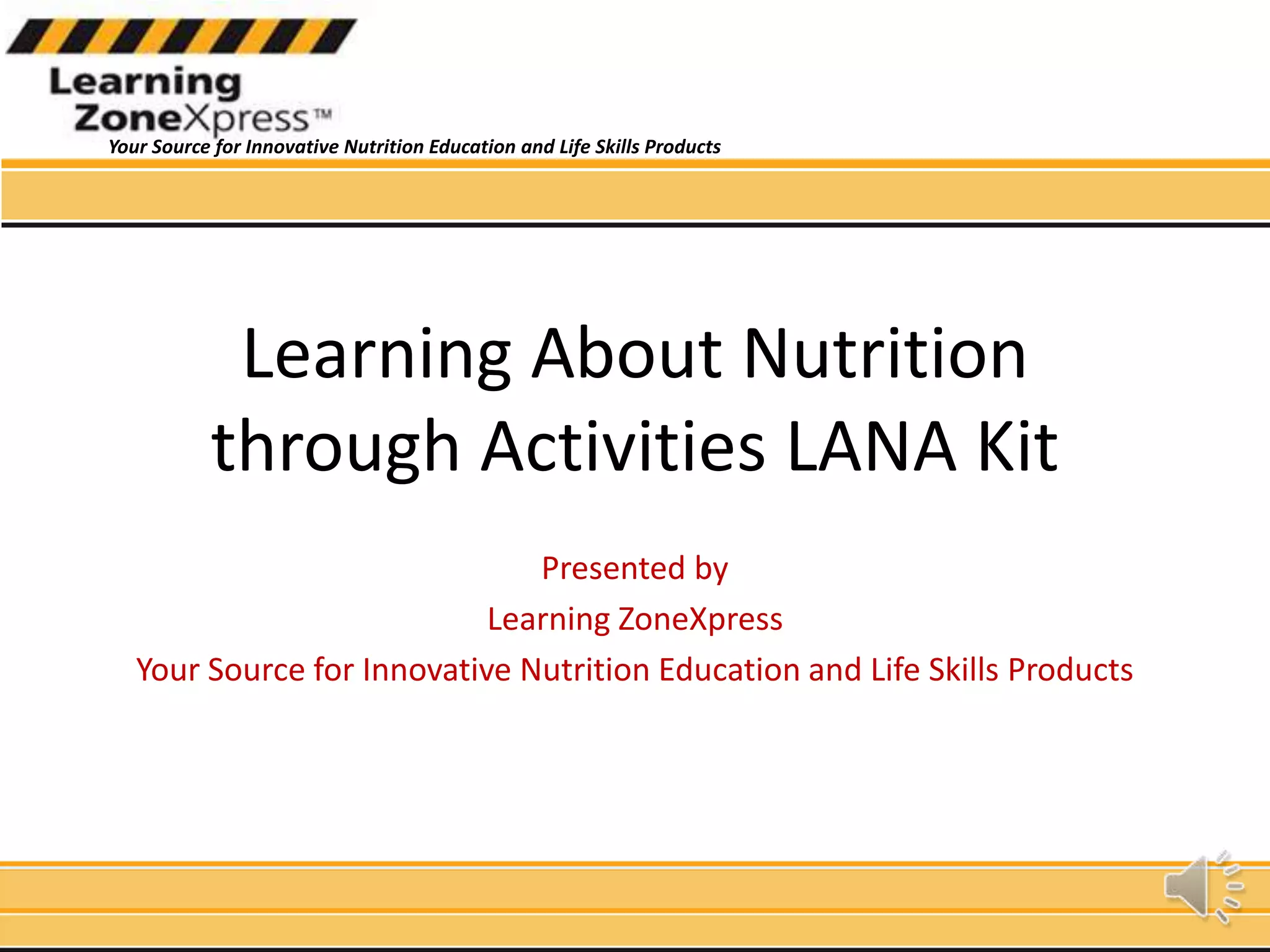 Learning ZoneXpress™
Your Source for Innovative Nutrition Education and Life Skills Products

Learning About Nutrition through Activities LANA Kit

Presented by
Learning ZoneXpress
Your Source for Innovative Nutrition Education and Life Skills Products